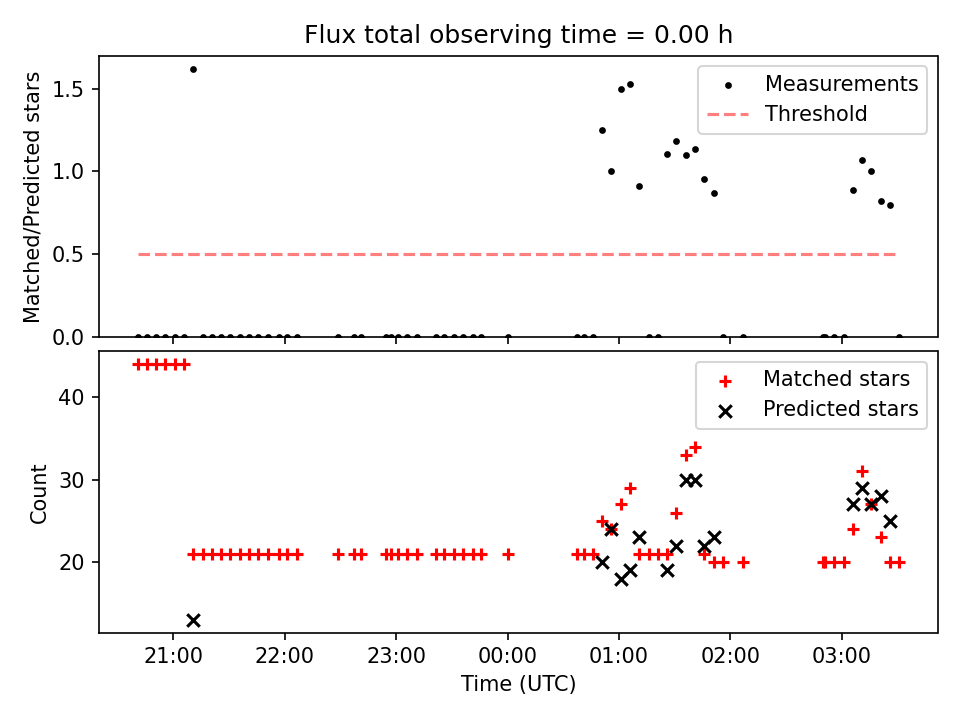 Flux total observing time = 0.00 h

Matched/Predicted stars

1.5
1.0
0.5
0.0

Measurements
Threshold

Count

40
30
20

Matched stars
Predicted stars

21:00 22:00 23:00 00:00 01:00 02:00 03:00

Time (UTC)